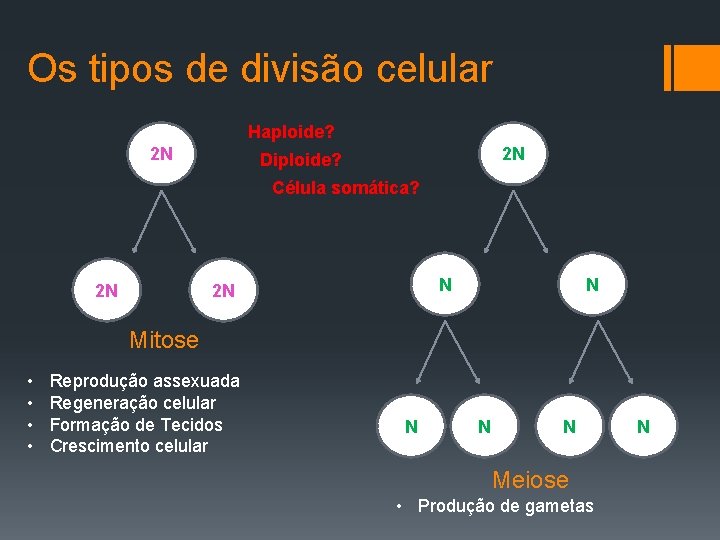 Os tipos de divisão celular

Haploide?
Diploide?
Célula somática?

2N

2N 2N

Mitose

• Reprodução assexuada
• Regeneração celular
• Formação de Tecidos
• Crescimento celular

2N

N N

N N N N

Meiose

• Produção de gametas